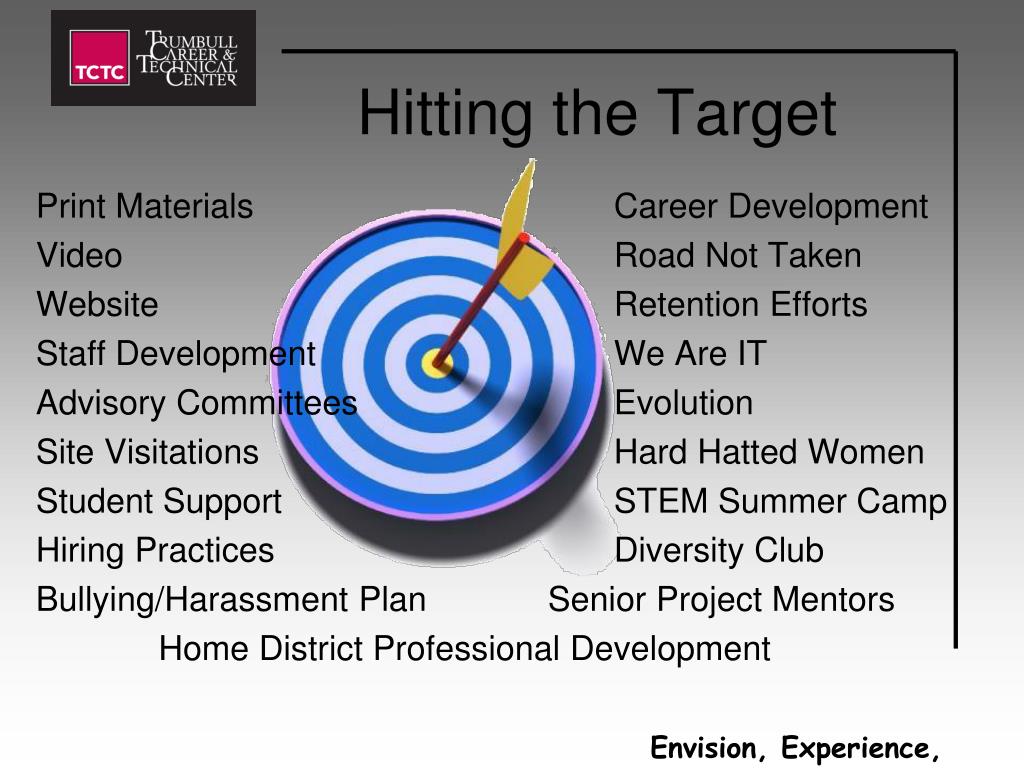 TCTC TRUMBULL CAREER & TECHNICAL CENTER

Hitting the Target

Print Materials
Video
Website
Staff Development
Advisory Committees
Site Visitations
Student Support
Hiring Practices
Bullying/Harassment Plan

Career Development
Road Not Taken
Retention Efforts
We Are IT
Evolution
Hard Hatted Women
STEM Summer Camp
Diversity Club
Senior Project Mentors

Home District Professional Development

Envision, Experience,